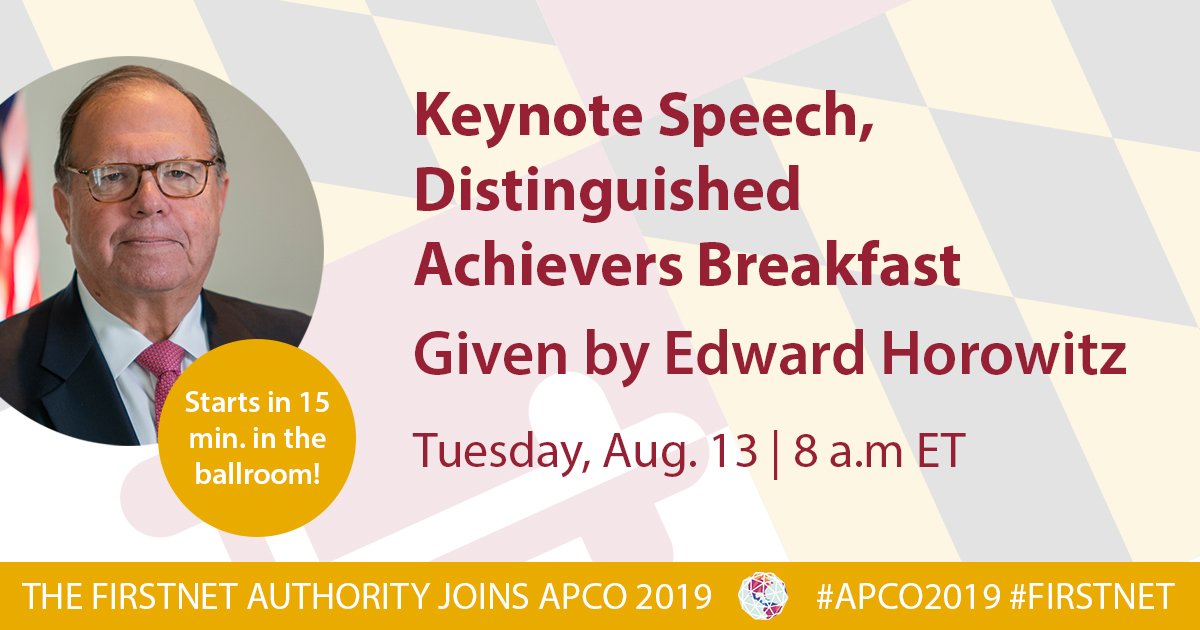 Keynote Speech, Distinguished Achievers Breakfast

Given by Edward Horowitz

Tuesday, Aug. 13 | 8 a.m ET

Starts in 15 min. in the ballroom!

THE FIRSTNET AUTHORITY JOINS APCO 2019 #APCO2019 #FIRSTNET